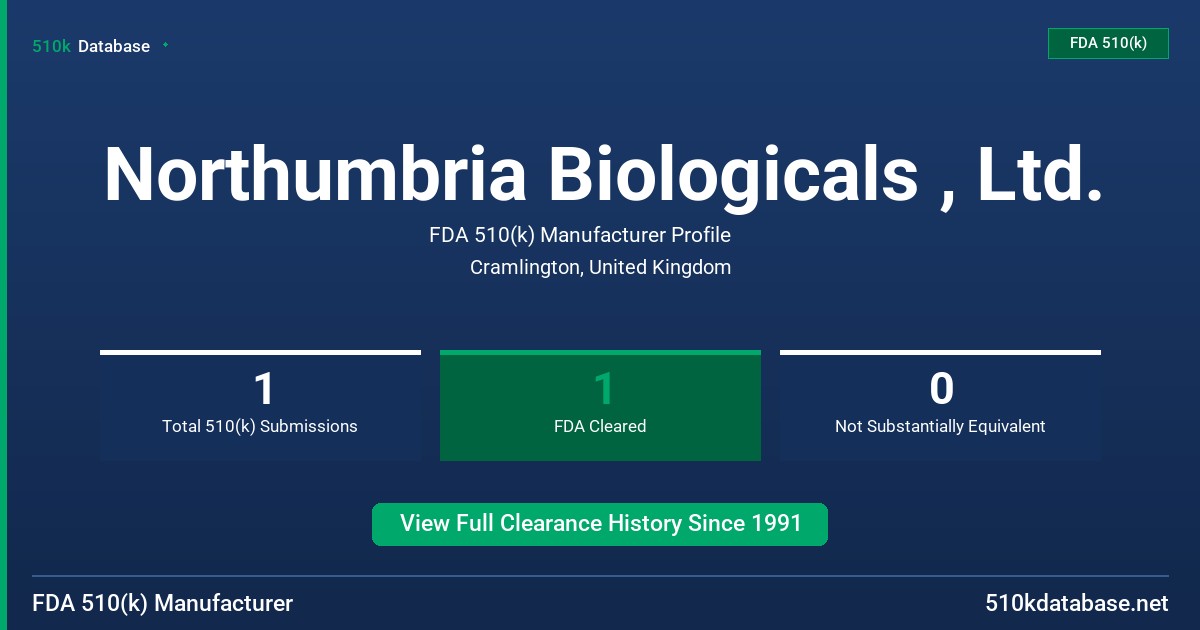 510k Database

FDA 510(k)

Northumbria Biologicals , Ltd.

FDA 510(k) Manufacturer Profile

Cramlington, United Kingdom

1
Total 510(k) Submissions

1
FDA Cleared

0
Not Substantially Equivalent

View Full Clearance History Since 1991

FDA 510(k) Manufacturer

510kdatabase.net